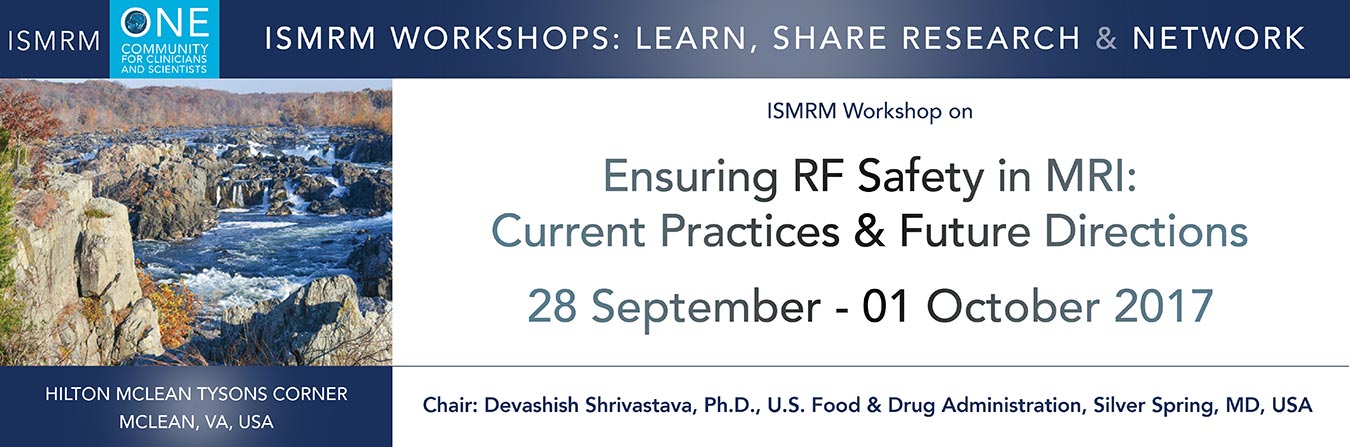 ISMRM ONE COMMUNITY FOR CLINICIANS AND SCIENTISTS

ISMRM WORKSHOPS: LEARN, SHARE RESEARCH & NETWORK

ISMRM Workshop on

Ensuring RF Safety in MRI: Current Practices & Future Directions

28 September - 01 October 2017

HILTON MCLEAN TYSONS CORNER
MCLEAN, VA, USA

Chair: Devashish Shrivastava, Ph.D., U.S. Food & Drug Administration, Silver Spring, MD, USA